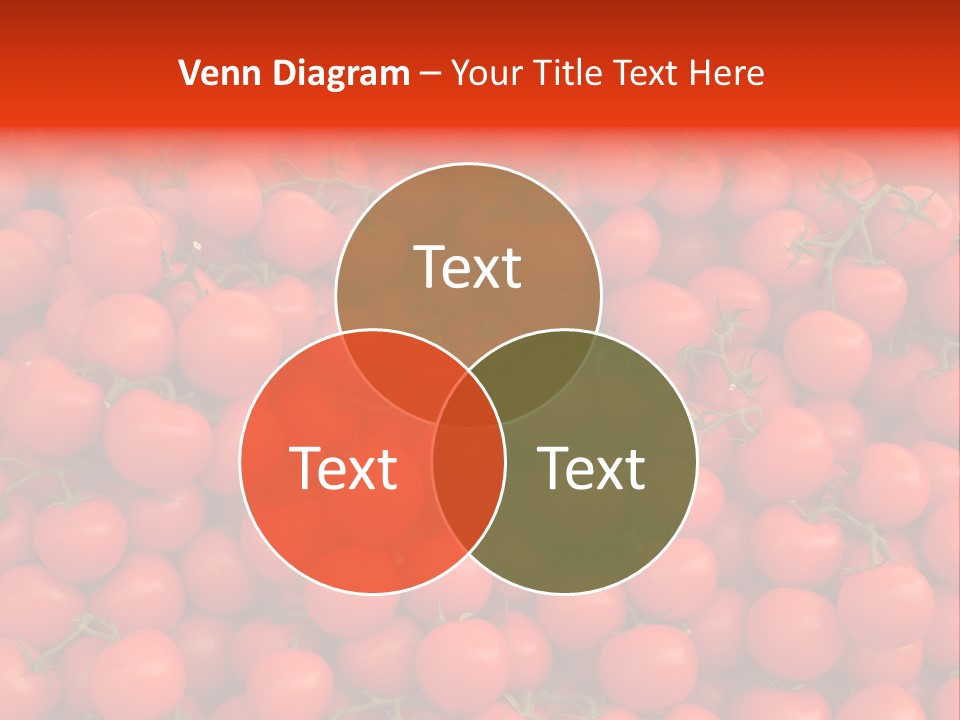 Venn Diagram – Your Title Text Here

Text

Text

Text